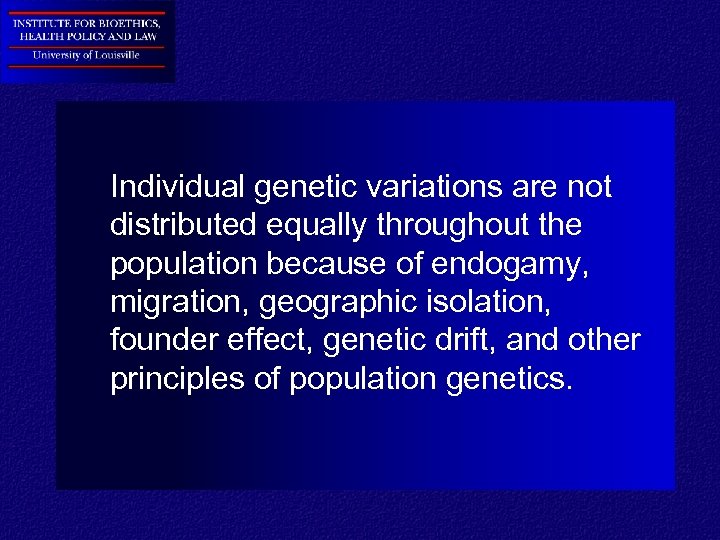 INSTITUTE FOR BIOETHICS, HEALTH POLICY AND LAW
University of Louisville

Individual genetic variations are not distributed equally throughout the population because of endogamy, migration, geographic isolation, founder effect, genetic drift, and other principles of population genetics.